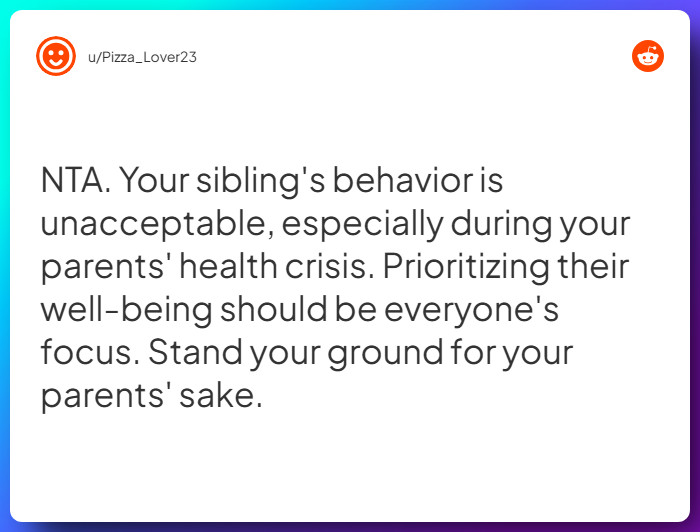 u/Pizza_Lover23

NTA. Your sibling's behavior is unacceptable, especially during your parents' health crisis. Prioritizing their well-being should be everyone's focus. Stand your ground for your parents' sake.